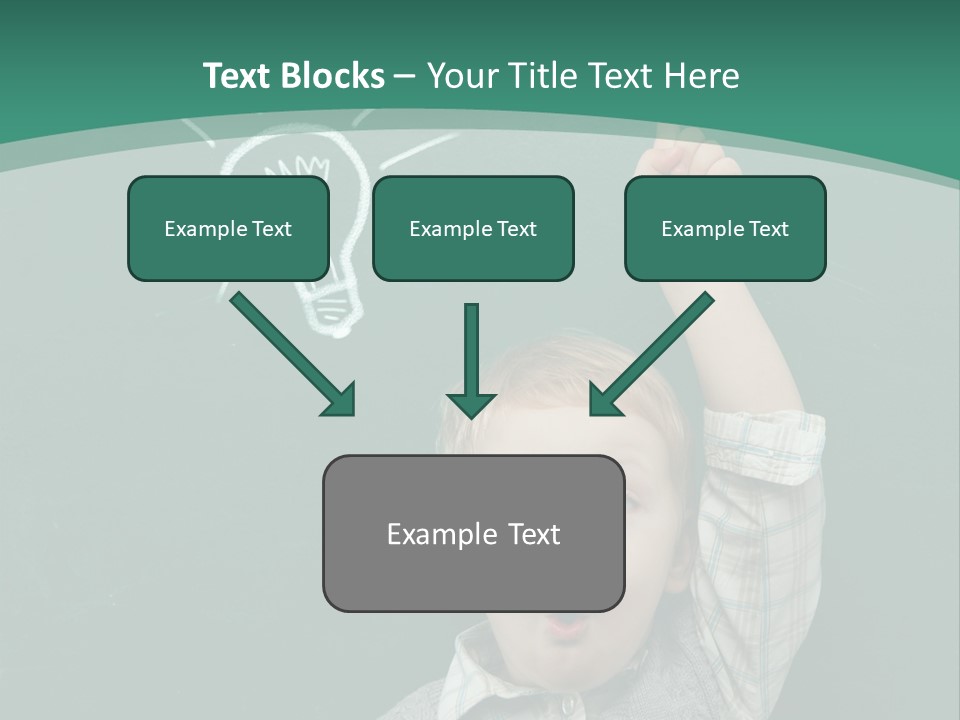 Text Blocks – Your Title Text Here

Example Text

Example Text

Example Text

Example Text